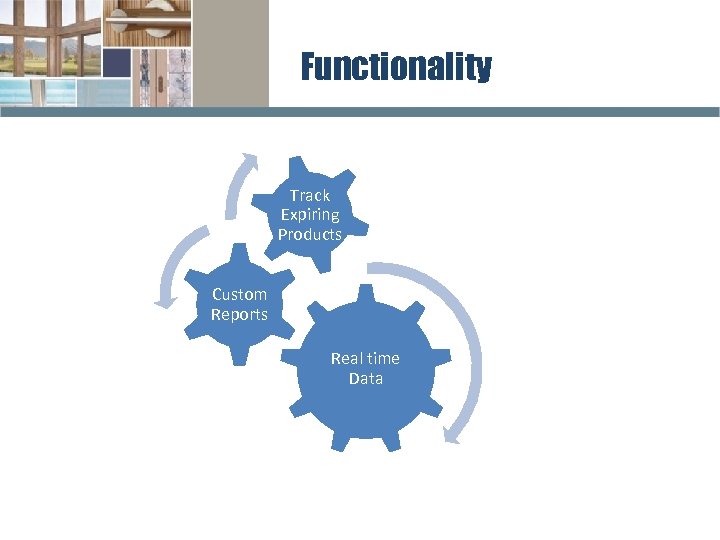 Functionality

Track Expiring Products

Custom Reports

Real time Data